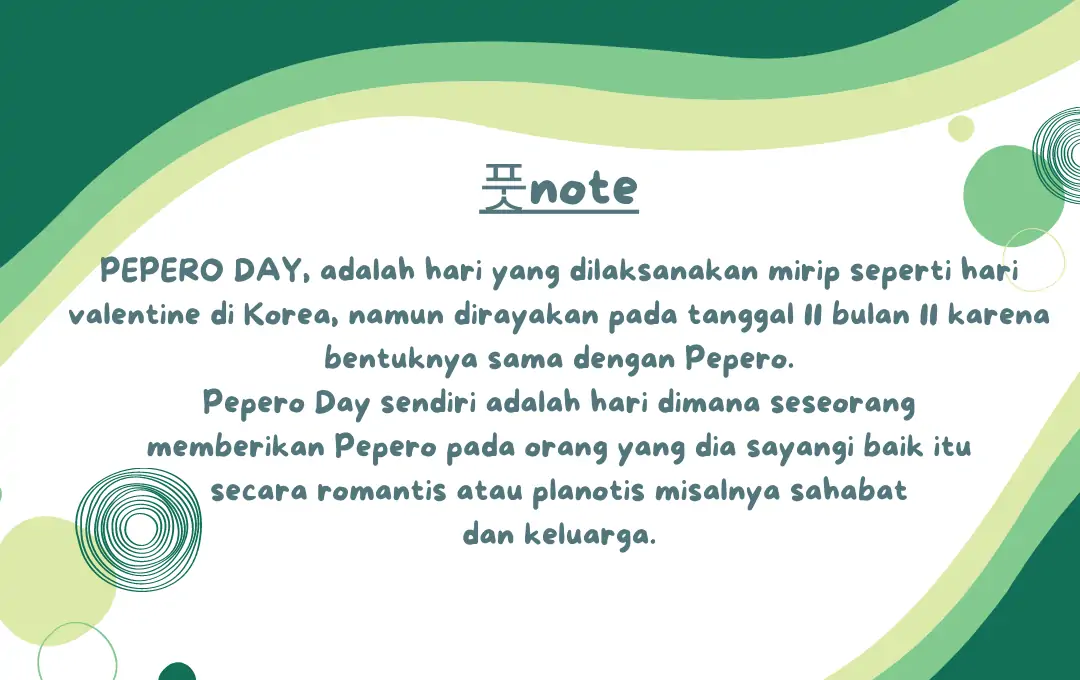 풋note

PEPERO DAY, adalah hari yang dilaksanakan mirip seperti hari valentine di Korea, namun dirayakan pada tanggal 11 bulan 11 karena bentuknya sama dengan Pepero.
Pepero Day sendiri adalah hari dimana seseorang memberikan Pepero pada orang yang dia sayangi baik itu secara romantis atau planotis misalnya sahabat dan keluarga.